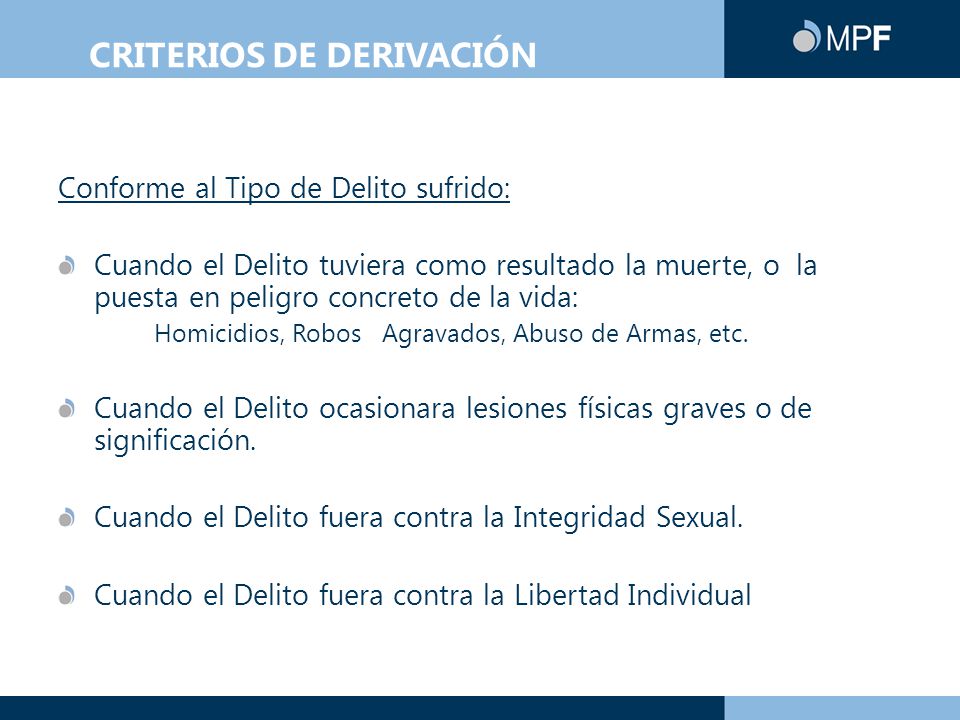 CRITERIOS DE DERIVACIÓN

MPF

Conforme al Tipo de Delito sufrido:

Cuando el Delito tuviera como resultado la muerte, o la puesta en peligro concreto de la vida:
Homicidios, Robos Agravados, Abuso de Armas, etc.

Cuando el Delito ocasionara lesiones físicas graves o de significación.

Cuando el Delito fuera contra la Integridad Sexual.

Cuando el Delito fuera contra la Libertad Individual